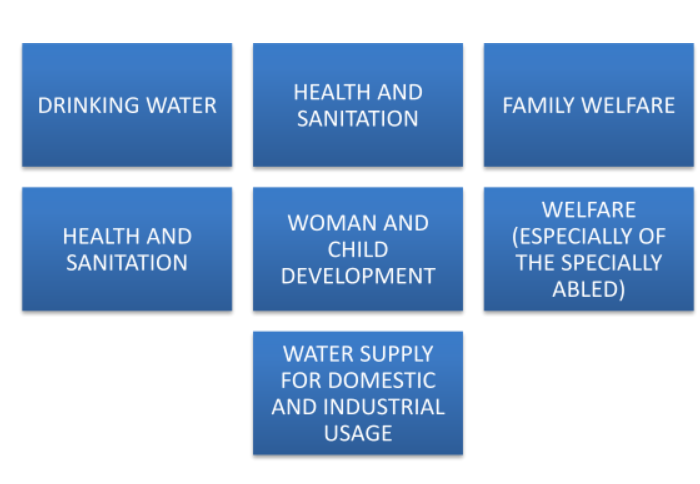 DRINKING WATER

HEALTH AND SANITATION

FAMILY WELFARE

HEALTH AND SANITATION

WOMAN AND CHILD DEVELOPMENT

WELFARE (ESPECIALLY OF THE SPECIALLY ABLED)

WATER SUPPLY FOR DOMESTIC AND INDUSTRIAL USAGE